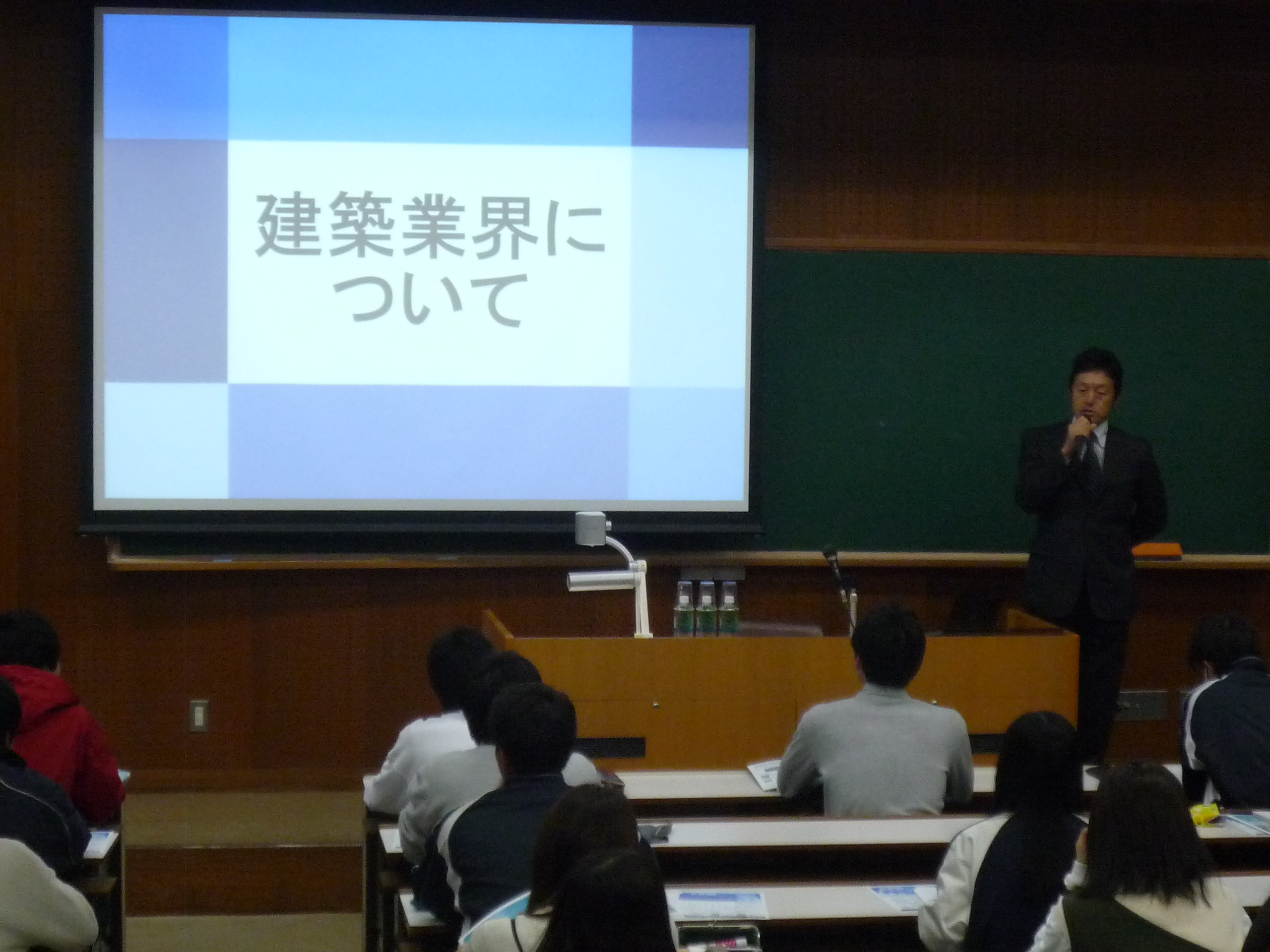 建築業界について